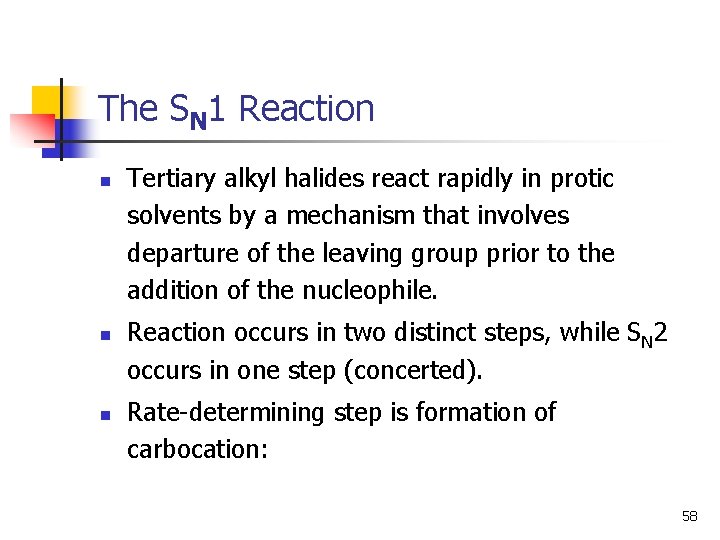 The $S_N1$ Reaction

- Tertiary alkyl halides react rapidly in protic solvents by a mechanism that involves departure of the leaving group prior to the addition of the nucleophile.
- Reaction occurs in two distinct steps, while $S_N2$ occurs in one step (concerted).
- Rate-determining step is formation of carbocation:

58